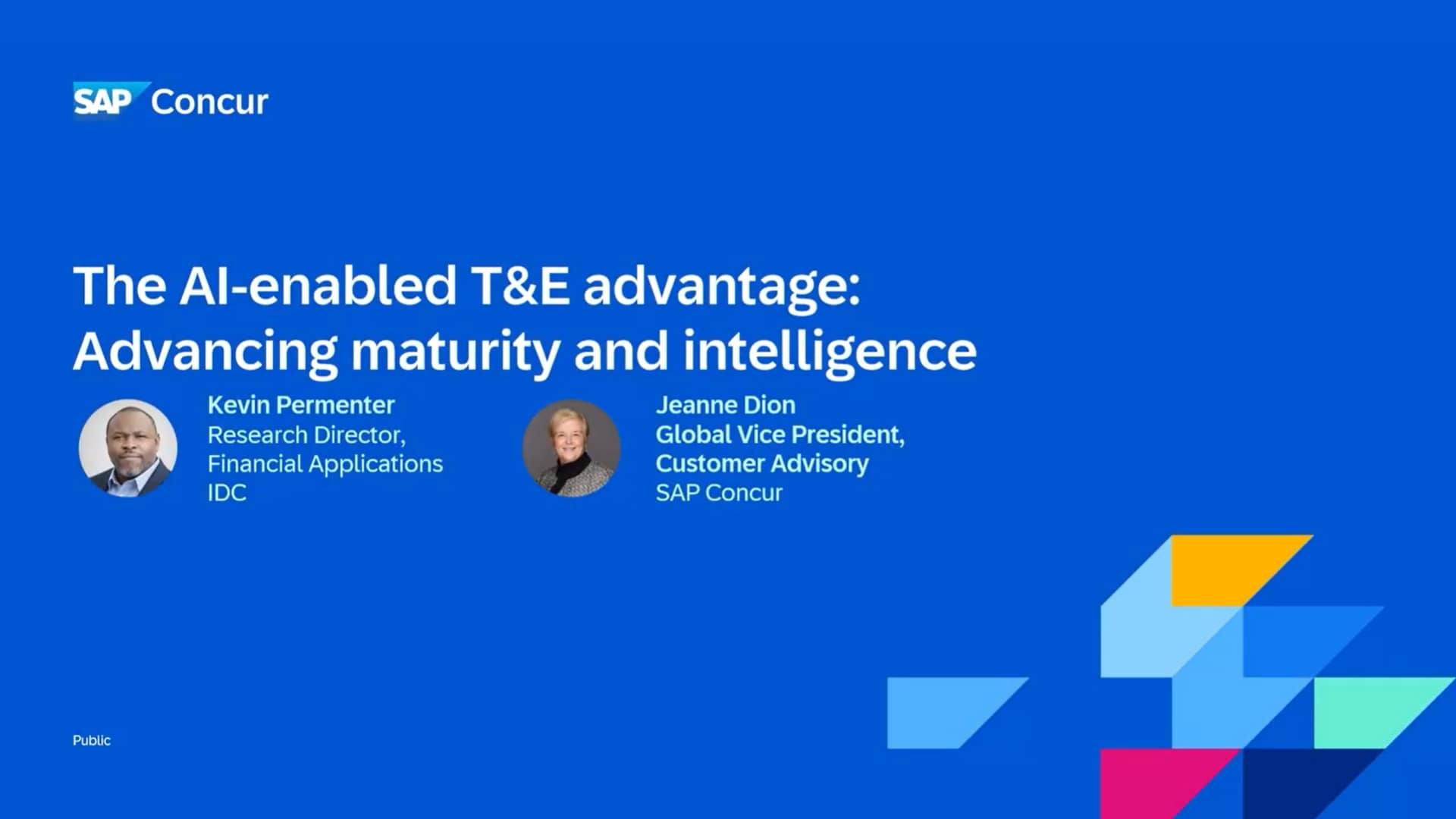 SAP Concur

The AI-enabled T&E advantage: Advancing maturity and intelligence

Kevin Permenter
Research Director,
Financial Applications
IDC

Jeanne Dion
Global Vice President,
Customer Advisory
SAP Concur

Public